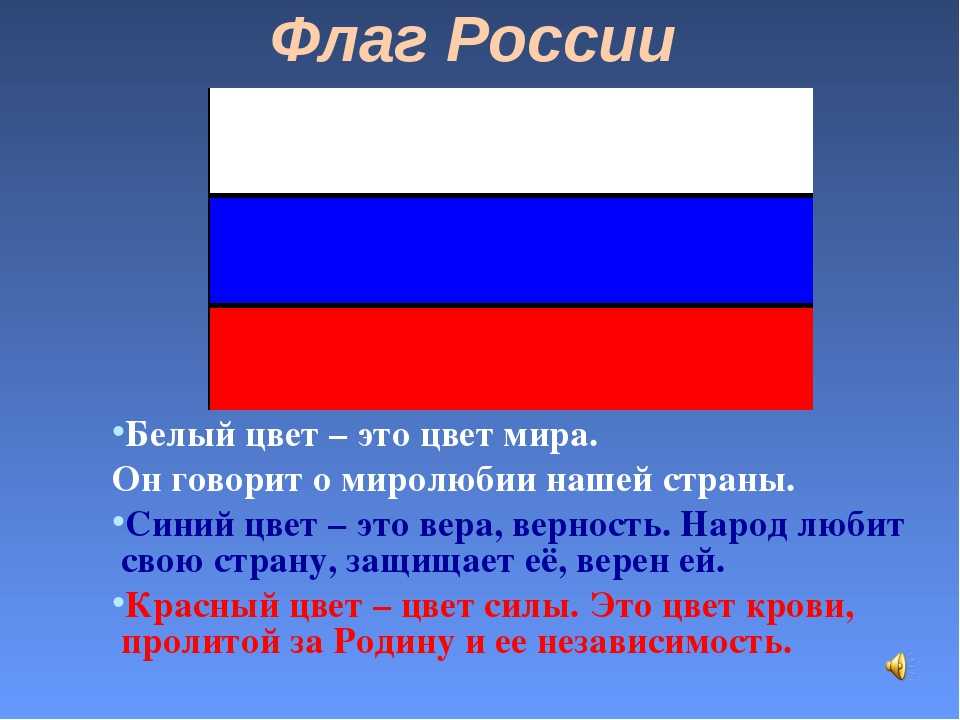 Флаг России

•Белый цвет – это цвет мира.
Он говорит о миролюбии нашей страны.

•Синий цвет – это вера, верность. Народ любит свою страну, защищает её, верен ей.

•Красный цвет – цвет силы. Это цвет крови, пролитой за Родину и ее независимость.